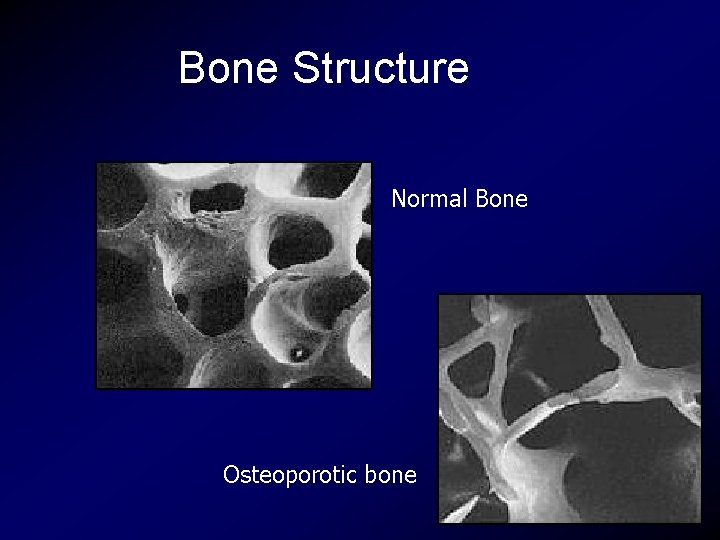 Bone Structure

Normal Bone

Osteoporotic bone